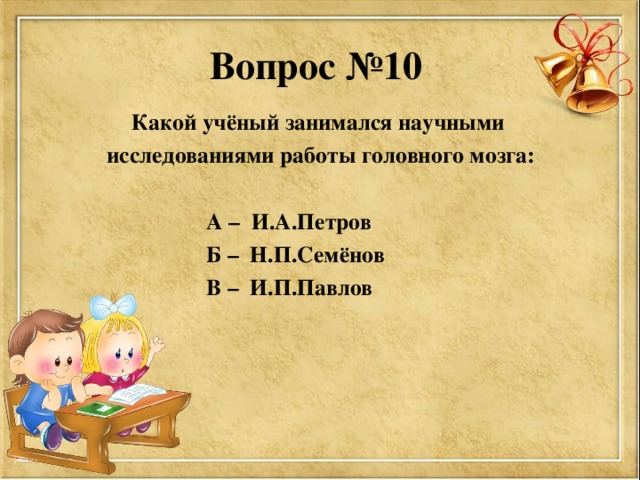 Вопрос №10

Какой учёный занимался научными исследованиями работы головного мозга:

А – И.А.Петров
Б – Н.П.Семёнов
В – И.П.Павлов